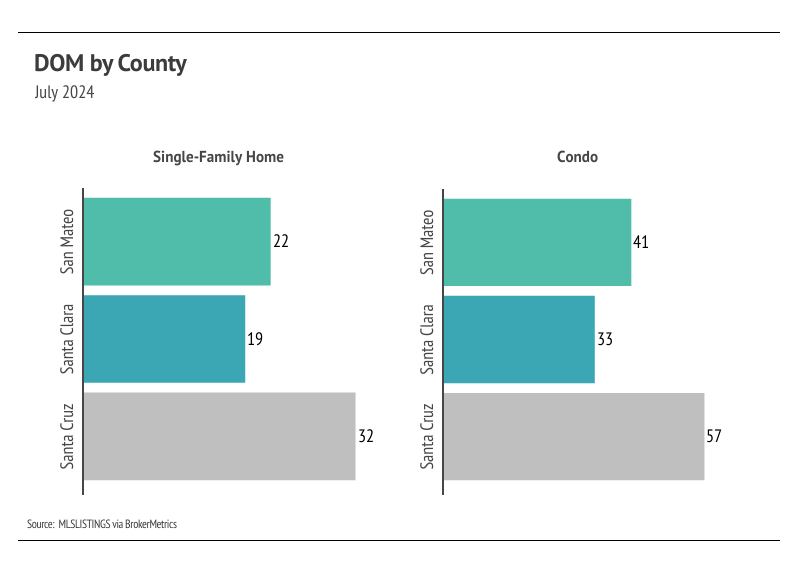 DOM by County
July 2024

Single-Family Home

San Mateo 22
Santa Clara 19
Santa Cruz 32

Condo

San Mateo 41
Santa Clara 33
Santa Cruz 57

Source: MLSLISTINGS via BrokerMetrics